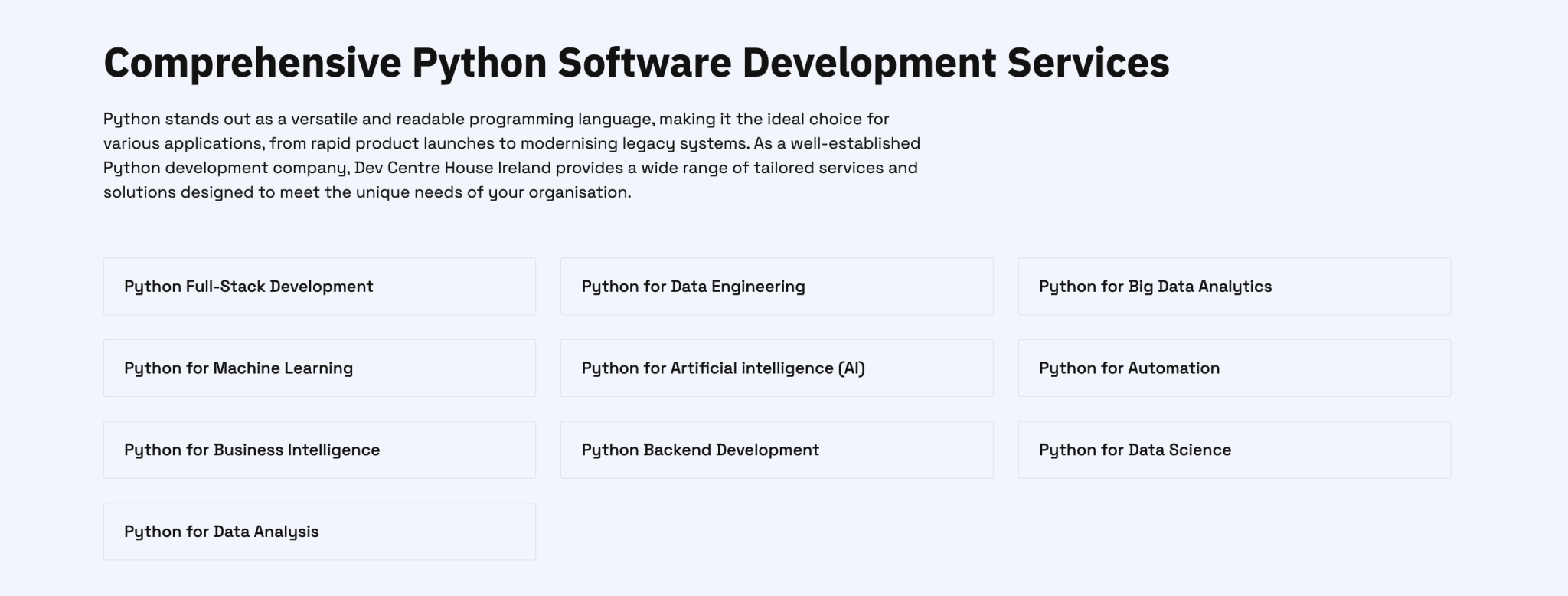 Comprehensive Python Software Development Services

Python stands out as a versatile and readable programming language, making it the ideal choice for various applications, from rapid product launches to modernising legacy systems. As a well-established Python development company, Dev Centre House Ireland provides a wide range of tailored services and solutions designed to meet the unique needs of your organisation.

Python Full-Stack Development

Python for Data Engineering

Python for Big Data Analytics

Python for Machine Learning

Python for Artificial intelligence (AI)

Python for Automation

Python for Business Intelligence

Python Backend Development

Python for Data Science

Python for Data Analysis